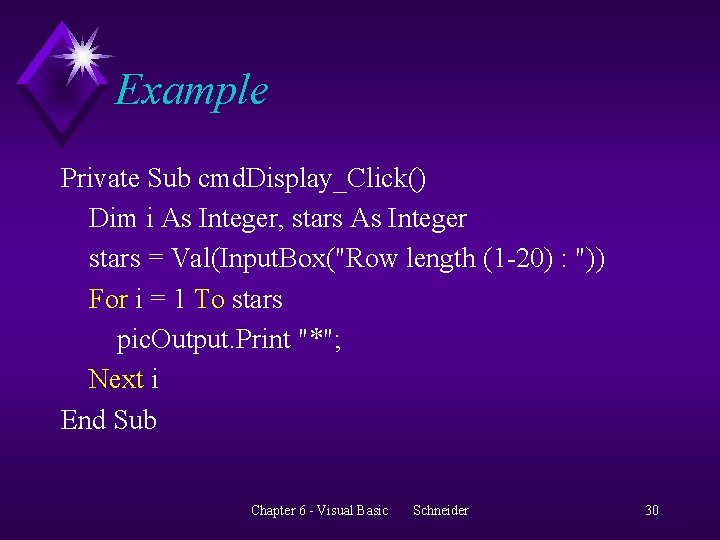 Example

Private Sub cmdDisplay_Click()
Dim i As Integer, stars As Integer
stars = Val(InputBox("Row length (1-20) : "))
For i = 1 To stars
picOutput.Print "*";
Next i
End Sub

Chapter 6 - Visual Basic Schneider 30